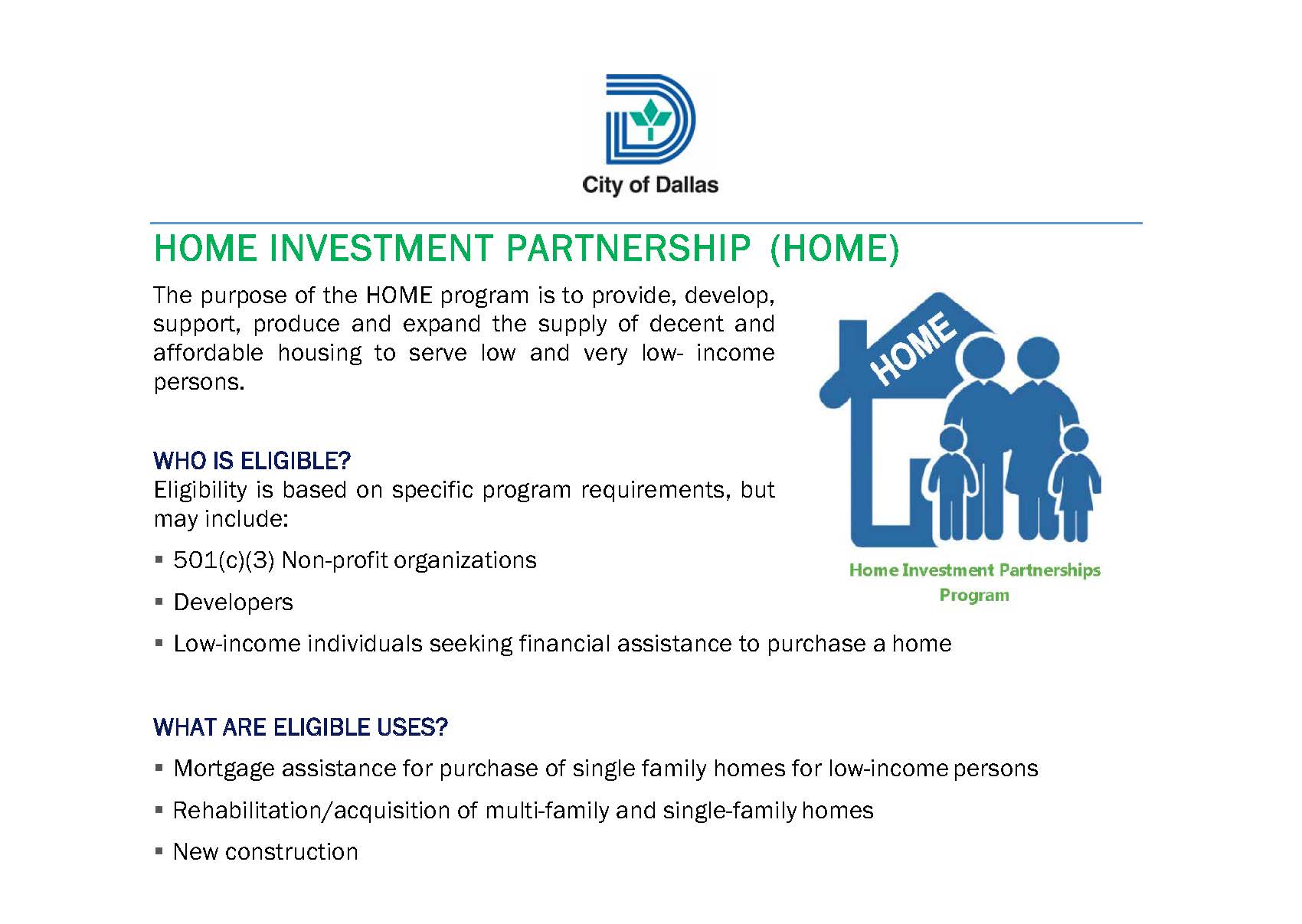 City of Dallas

HOME INVESTMENT PARTNERSHIP (HOME)

The purpose of the HOME program is to provide, develop, support, produce and expand the supply of decent and affordable housing to serve low and very low- income persons.

HOME

Home Investment Partnerships Program

WHO IS ELIGIBLE?
Eligibility is based on specific program requirements, but may include:

▪ 501(c)(3) Non-profit organizations
▪ Developers
▪ Low-income individuals seeking financial assistance to purchase a home

WHAT ARE ELIGIBLE USES?

▪ Mortgage assistance for purchase of single family homes for low-income persons
▪ Rehabilitation/acquisition of multi-family and single-family homes
▪ New construction